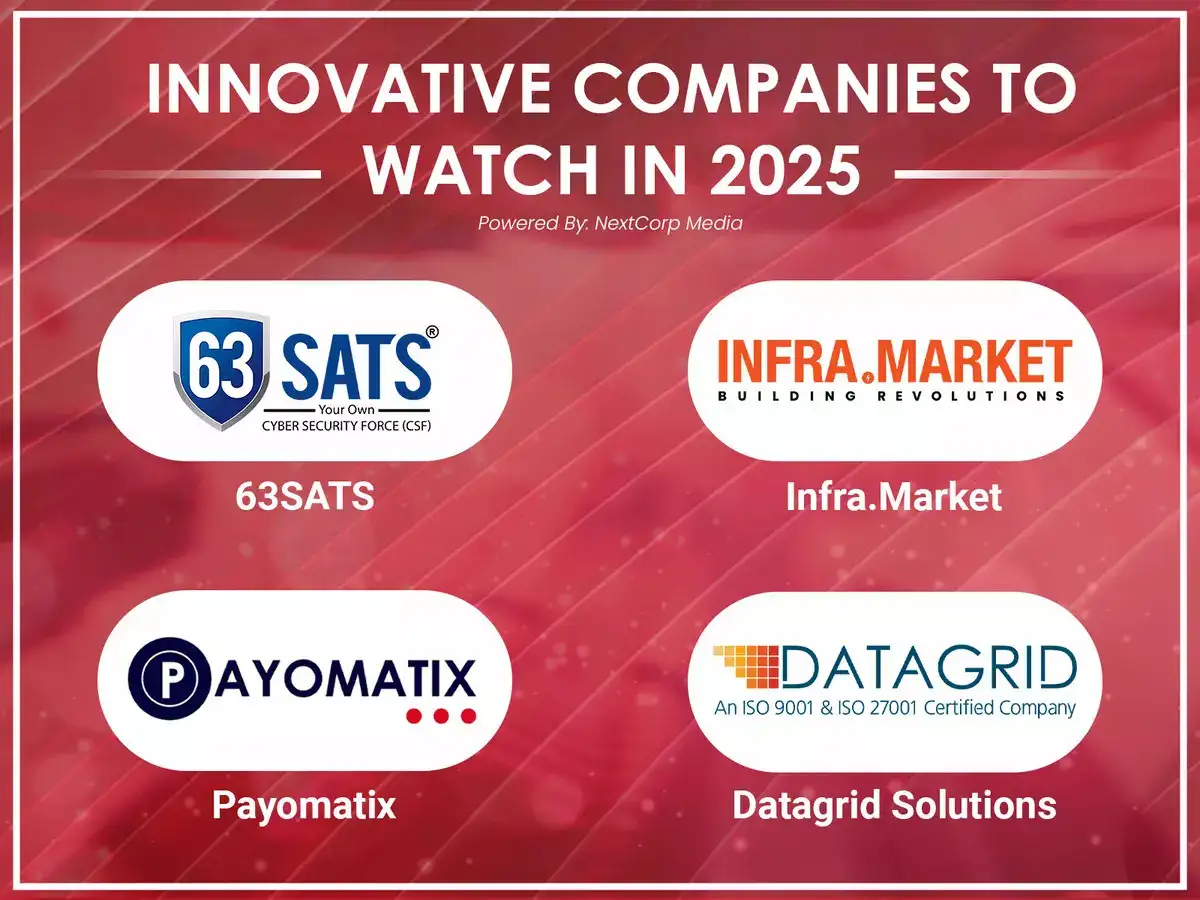 INNOVATIVE COMPANIES TO WATCH IN 2025

Powered By: NextCorp Media

63 SATS®
Your Own
CYBER SECURITY FORCE (CSF)

63SATS

INFRA.MARKET
BUILDING REVOLUTIONS

Infra.Market

PAYOMATIX

Payomatix

DATAGRID
An ISO 9001 & ISO 27001 Certified Company

Datagrid Solutions